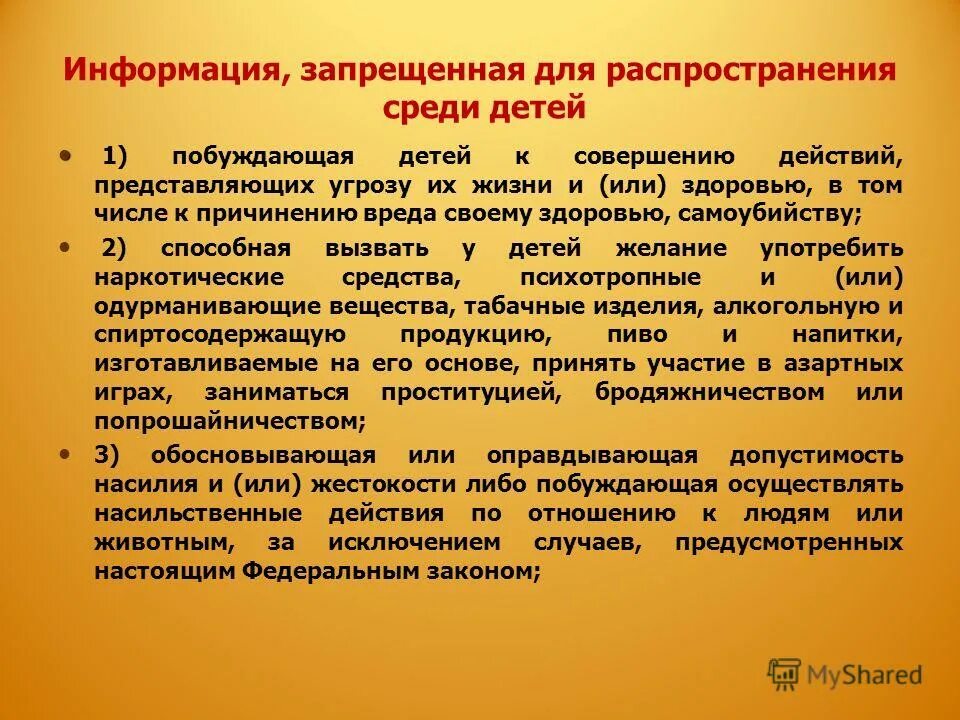 Информация, запрещенная для распространения среди детей

• 1) побуждающая детей к совершению действий, представляющих угрозу их жизни и (или) здоровью, в том числе к причинению вреда своему здоровью, самоубийству;

• 2) способная вызвать у детей желание употребить наркотические средства, психотропные и (или) одурманивающие вещества, табачные изделия, алкогольную и спиртосодержащую продукцию, пиво и напитки, изготавливаемые на его основе, принять участие в азартных играх, заниматься проституцией, бродяжничеством или попрошайничеством;

• 3) обосновывающая или оправдывающая допустимость насилия и (или) жестокости либо побуждающая осуществлять насильственные действия по отношению к людям или животным, за исключением случаев, предусмотренных настоящим Федеральным законом;

MyShared